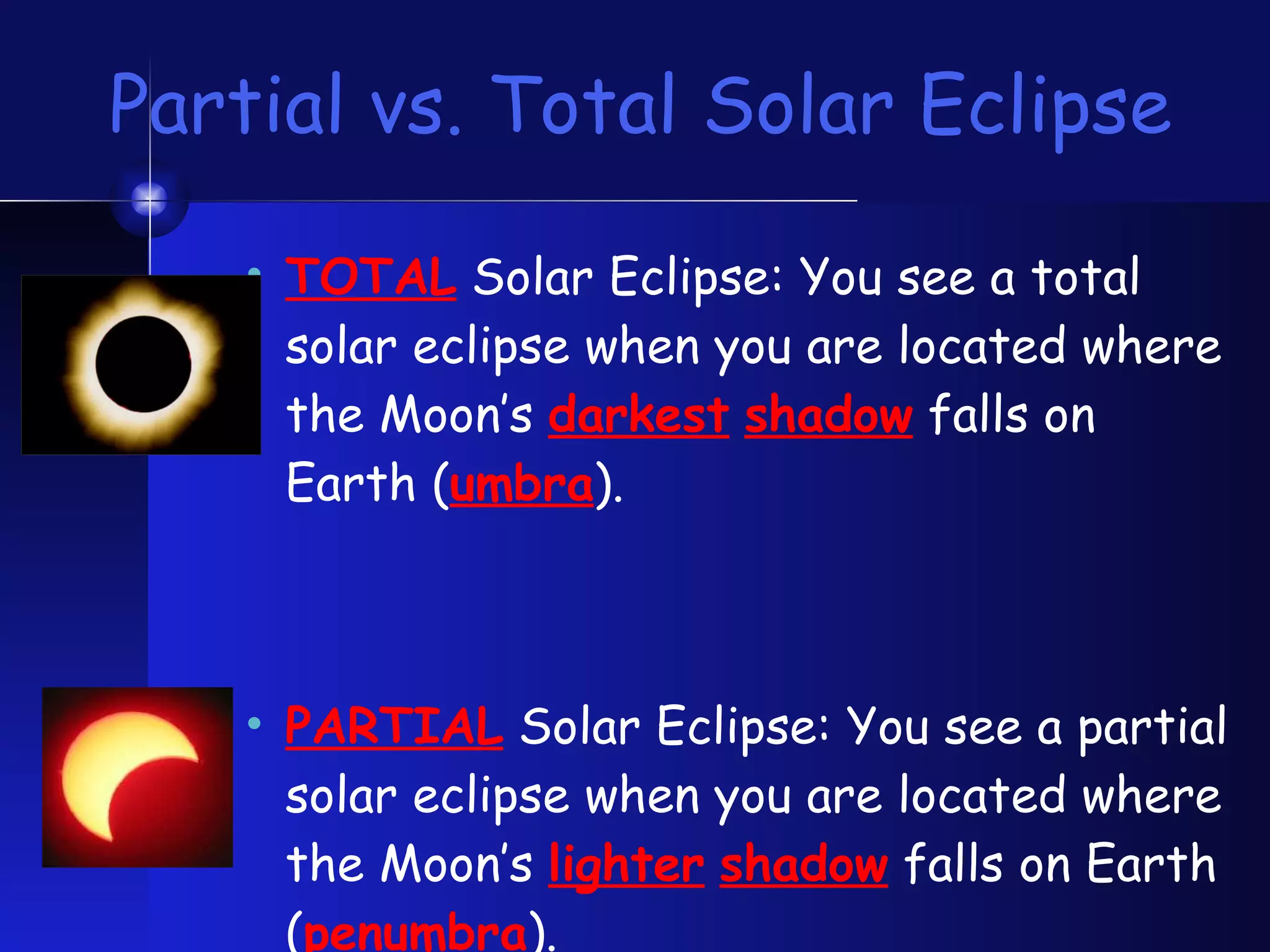 Partial vs. Total Solar Eclipse

• TOTAL Solar Eclipse: You see a total solar eclipse when you are located where the Moon's darkest shadow falls on Earth (umbra).

• PARTIAL Solar Eclipse: You see a partial solar eclipse when you are located where the Moon's lighter shadow falls on Earth (penumbra).